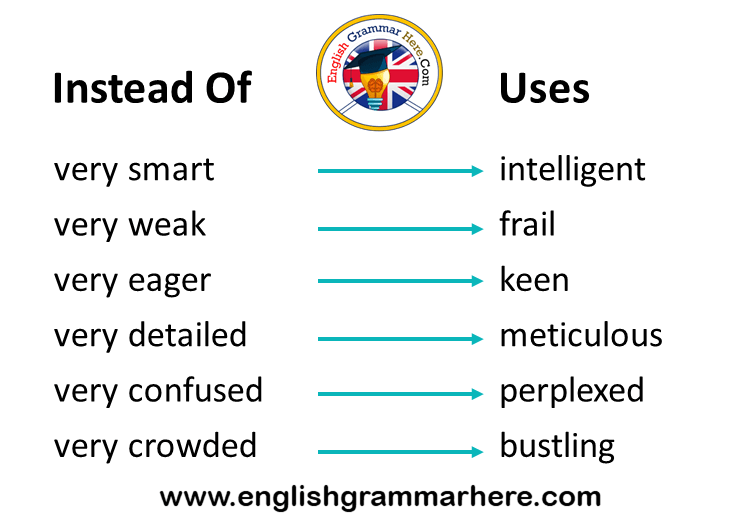 English Grammar Here.Com

| Instead Of | Uses |
|---|---|
| very smart | intelligent |
| very weak | frail |
| very eager | keen |
| very detailed | meticulous |
| very confused | perplexed |
| very crowded | bustling |

www.englishgrammarhere.com